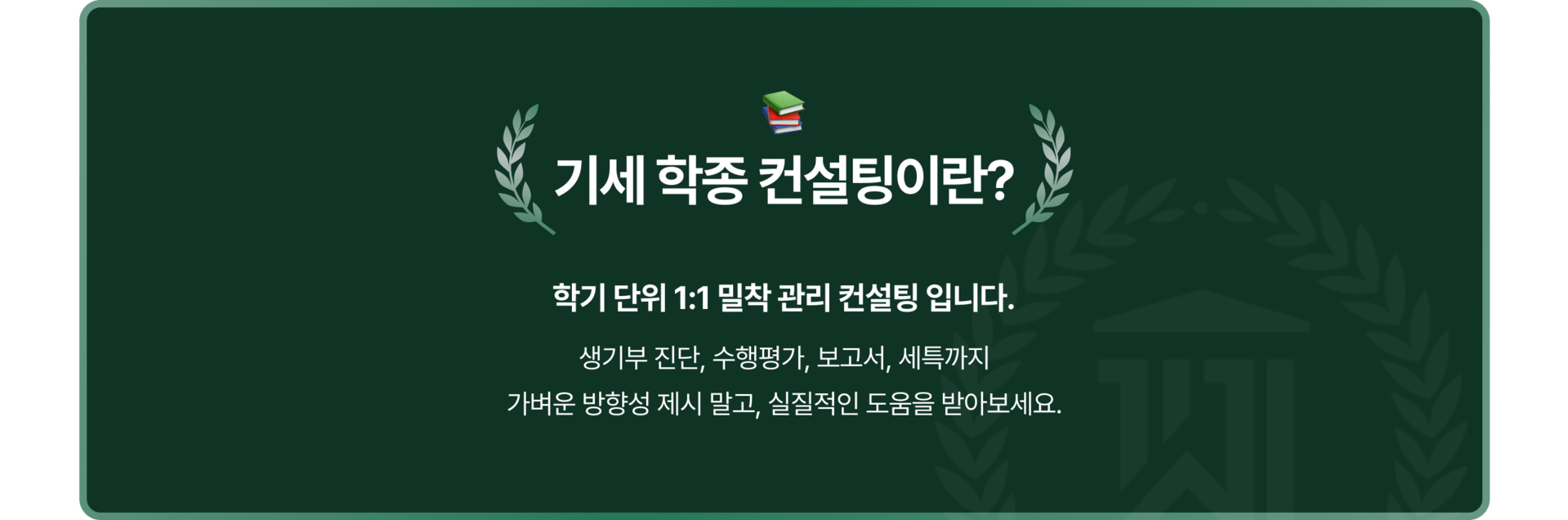 기세 학종 컨설팅이란?

학기 단위 1:1 밀착 관리 컨설팅 입니다.

생기부 진단, 수행평가, 보고서, 세특까지
가벼운 방향성 제시 말고, 실질적인 도움을 받아보세요.